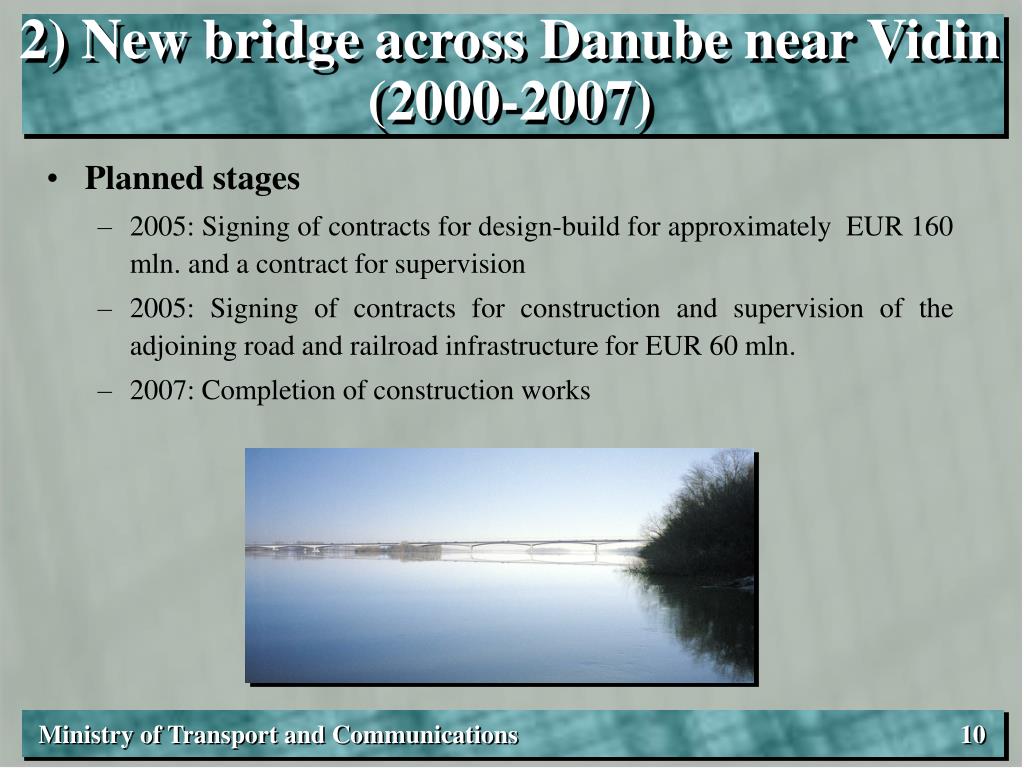 2) New bridge across Danube near Vidin (2000-2007)

• Planned stages
– 2005: Signing of contracts for design-build for approximately EUR 160 mln. and a contract for supervision
– 2005: Signing of contracts for construction and supervision of the adjoining road and railroad infrastructure for EUR 60 mln.
– 2007: Completion of construction works

Ministry of Transport and Communications 10